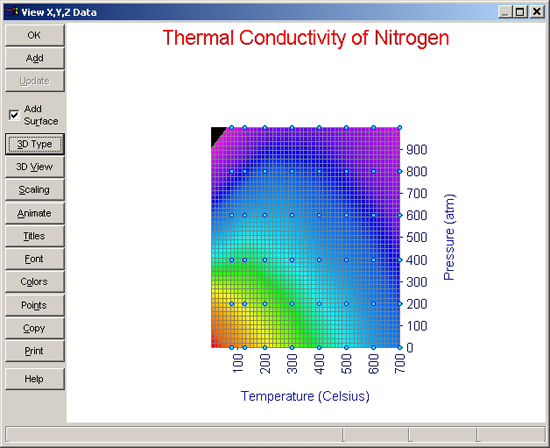 View X,Y,Z Data

OK
Add
Update
Add Surface
3D Type
3D View
Scaling
Animate
Titles
Font
Colors
Points
Copy
Print
Help

Thermal Conductivity of Nitrogen

900
800
700
600
500
400
300
200
100
0

Pressure (atm)

100
200
300
400
500
600
700

Temperature (Celsius)